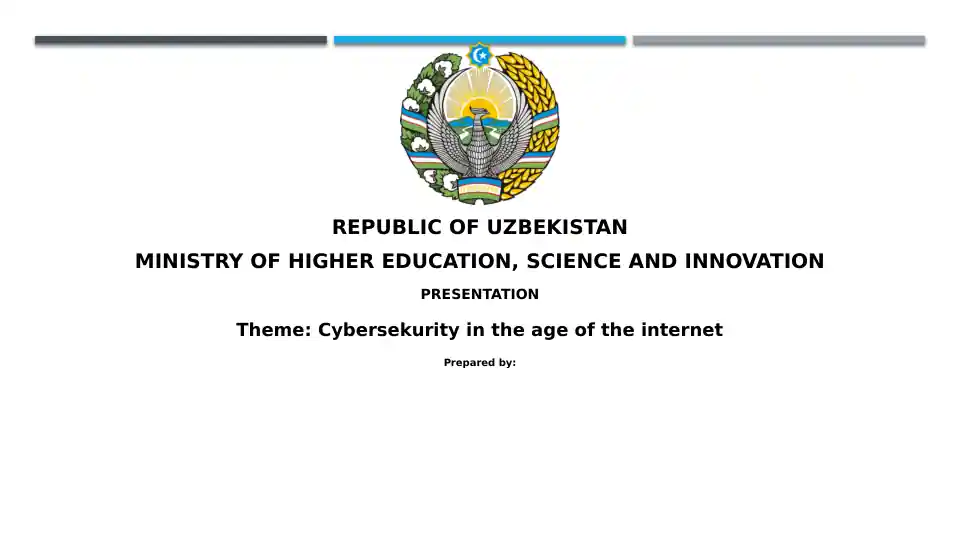 REPUBLIC OF UZBEKISTAN
MINISTRY OF HIGHER EDUCATION, SCIENCE AND INNOVATION
PRESENTATION
Theme: Cybersekurity in the age of the internet
Prepared by: